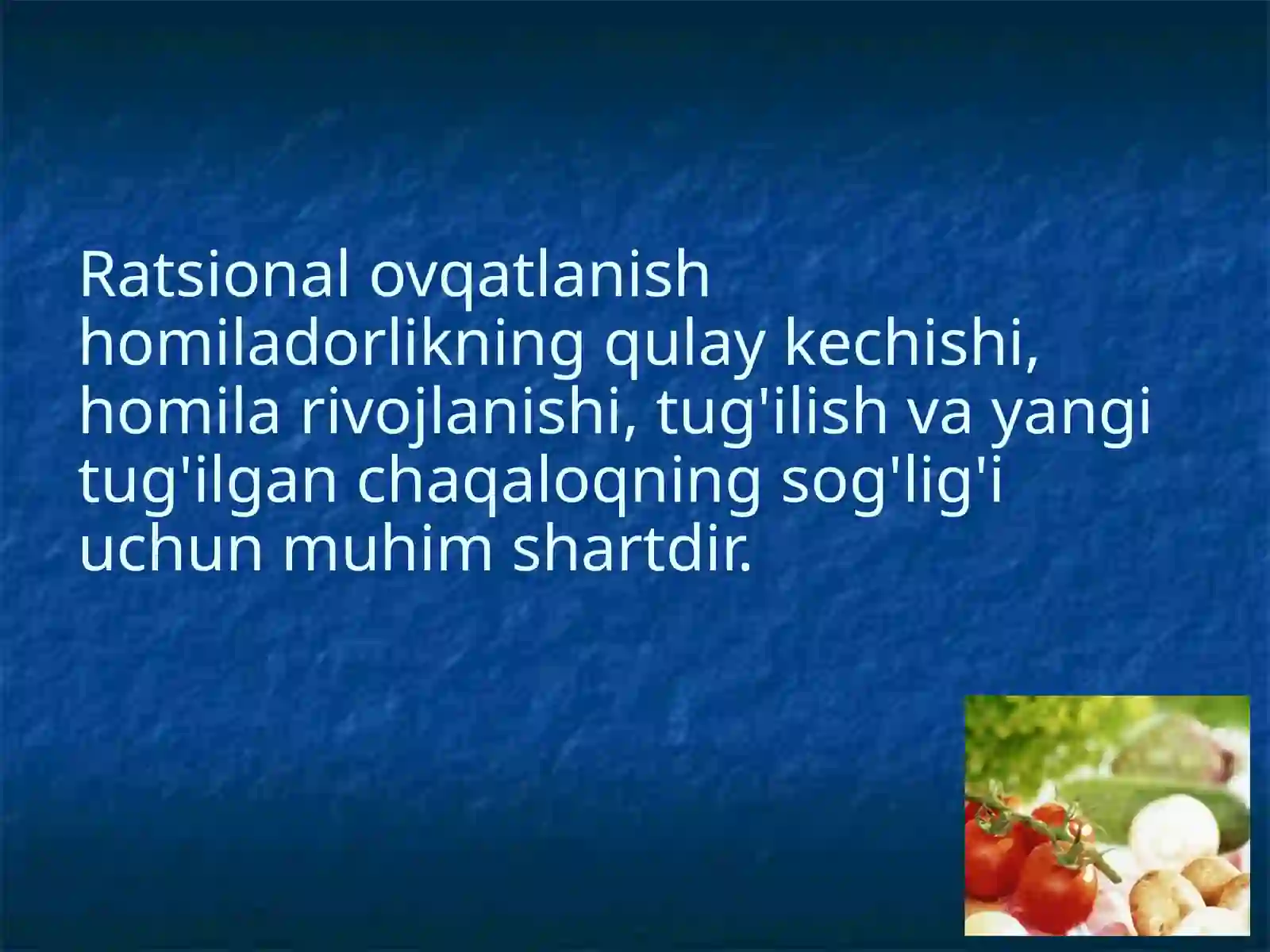 Ratsional ovqatlanish homiladorlikning qulay kechishi, homila rivojlanishi, tug'ilish va yangi tug'ilgan chaqaloqning sog'lig'i uchun muhim shartdir.